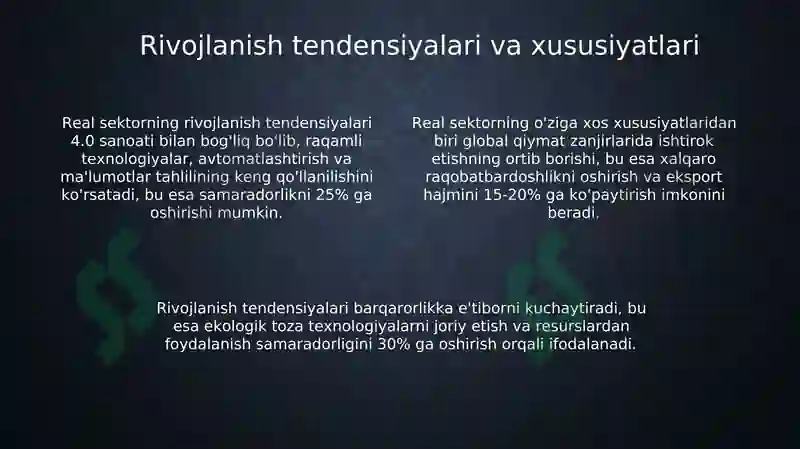 Rivojlanish tendensiyalari va xususiyatlari

Real sektorning rivojlanish tendensiyalari 4.0 sanoati bilan bog'liq bo'lib, raqamli texnologiyalar, avtomatlashtirish va ma'lumotlar tahlilining keng qo'llanilishini ko'rsatadi, bu esa samaradorlikni 25% ga oshirishi mumkin.

Real sektorning o'ziga xos xususiyatlaridan biri global qiymat zanjirlarida ishtirok etishning ortib borishi, bu esa xalqaro raqobatbardoshlikni oshirish va eksport hajmini 15-20% ga ko'paytirish imkonini beradi.

Rivojlanish tendensiyalari barqarorlikka e'tiborni kuchaytiradi, bu esa ekologik toza texnologiyalarni joriy etish va resurslardan foydalanish samaradorligini 30% ga oshirish orqali ifodalanadi.